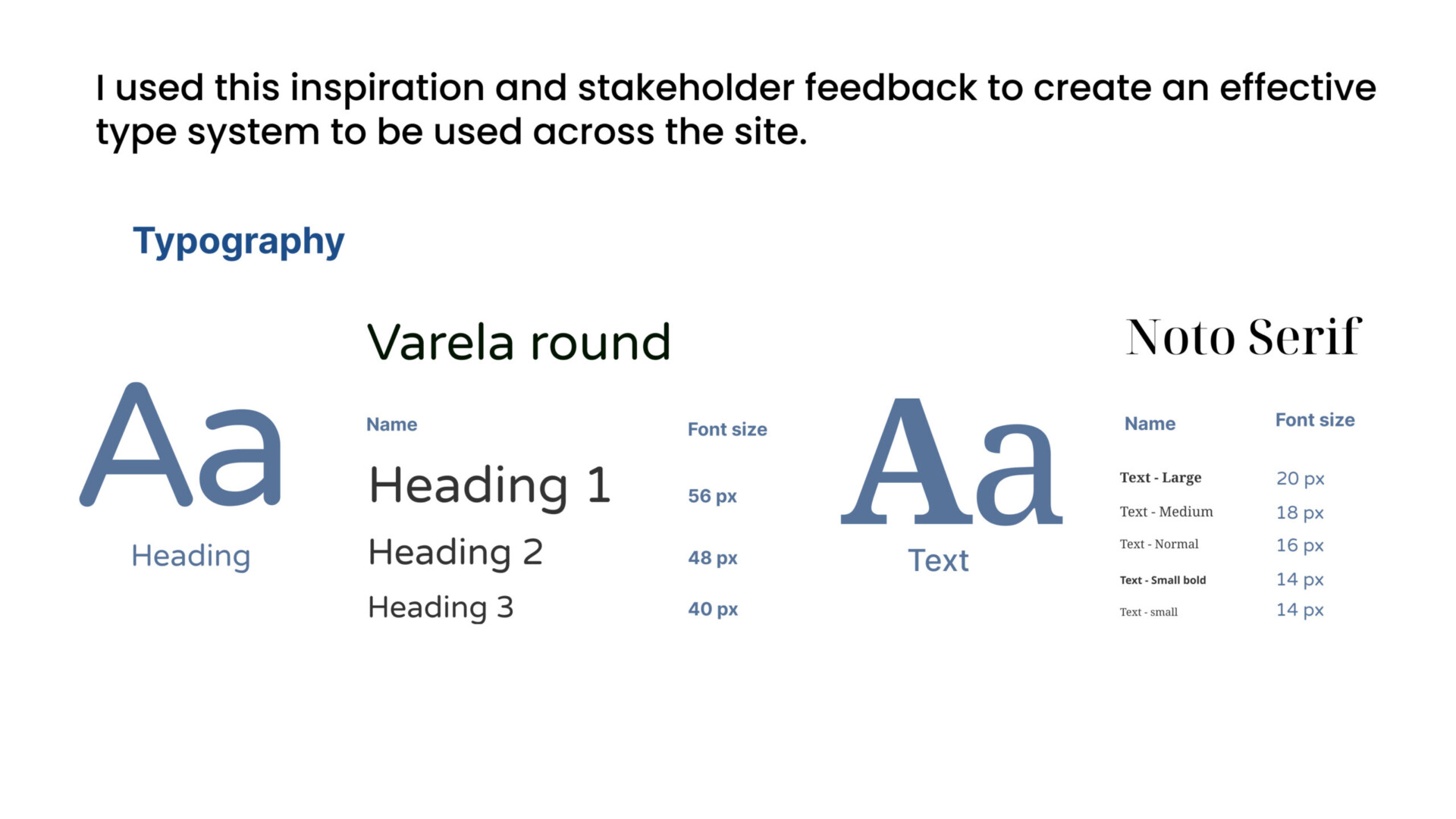 I used this inspiration and stakeholder feedback to create an effective type system to be used across the site.

Typography

Aa
Heading

Varela round

| Name | Font size |
|---|---|
| Heading 1 | 56 px |
| Heading 2 | 48 px |
| Heading 3 | 40 px |

Aa
Text

Noto Serif

| Name | Font size |
|---|---|
| Text - Large | 20 px |
| Text - Medium | 18 px |
| Text - Normal | 16 px |
| Text - Small bold | 14 px |
| Text - small | 14 px |